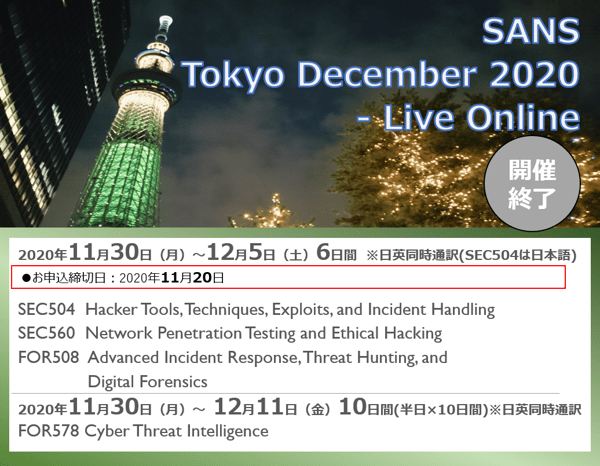 SANS
Tokyo December 2020
- Live Online

開催
終了

2020年11月30日（月）～12月5日（土）6日間 ※日英同時通訳(SEC504は日本語)

●お申込締切日：2020年11月20日

SEC504 Hacker Tools, Techniques, Exploits, and Incident Handling
SEC560 Network Penetration Testing and Ethical Hacking
FOR508 Advanced Incident Response, Threat Hunting, and Digital Forensics

2020年11月30日（月）～ 12月11日（金）10日間(半日×10日間)※日英同時通訳
FOR578 Cyber Threat Intelligence